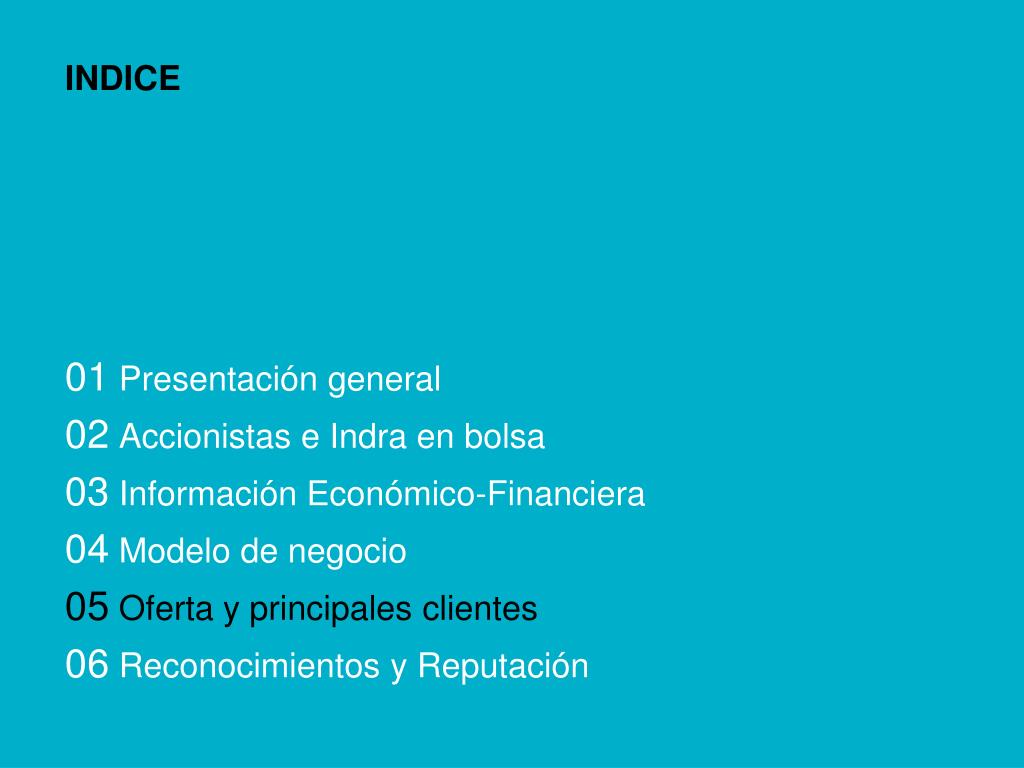 INDICE

01 Presentación general
02 Accionistas e Indra en bolsa
03 Información Económico-Financiera
04 Modelo de negocio
05 Oferta y principales clientes
06 Reconocimientos y Reputación